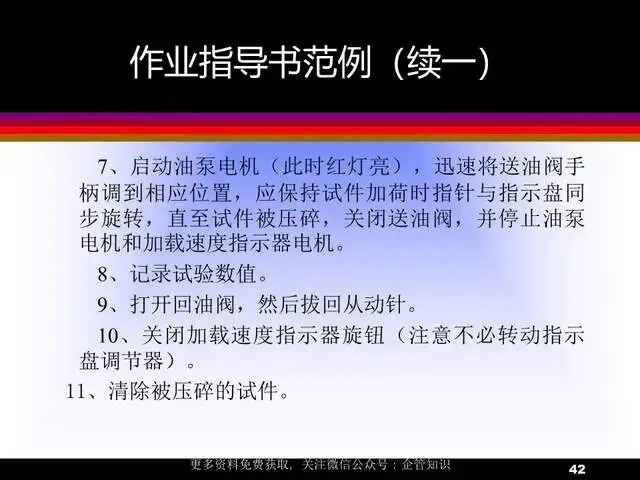 作业指导书范例（续一）

7、启动油泵电机（此时红灯亮），迅速将送油阀手柄调到相应位置，应保持试件加荷时指针与指示盘同步旋转，直至试件被压碎，关闭送油阀，并停止油泵电机和加载速度指示器电机。

8、记录试验数值。

9、打开回油阀，然后拔回从动针。

10、关闭加载速度指示器旋钮（注意不必转动指示盘调节器）。

11、清除被压碎的试件。

更多资料免费获取，关注微信公众号：企管知识

42